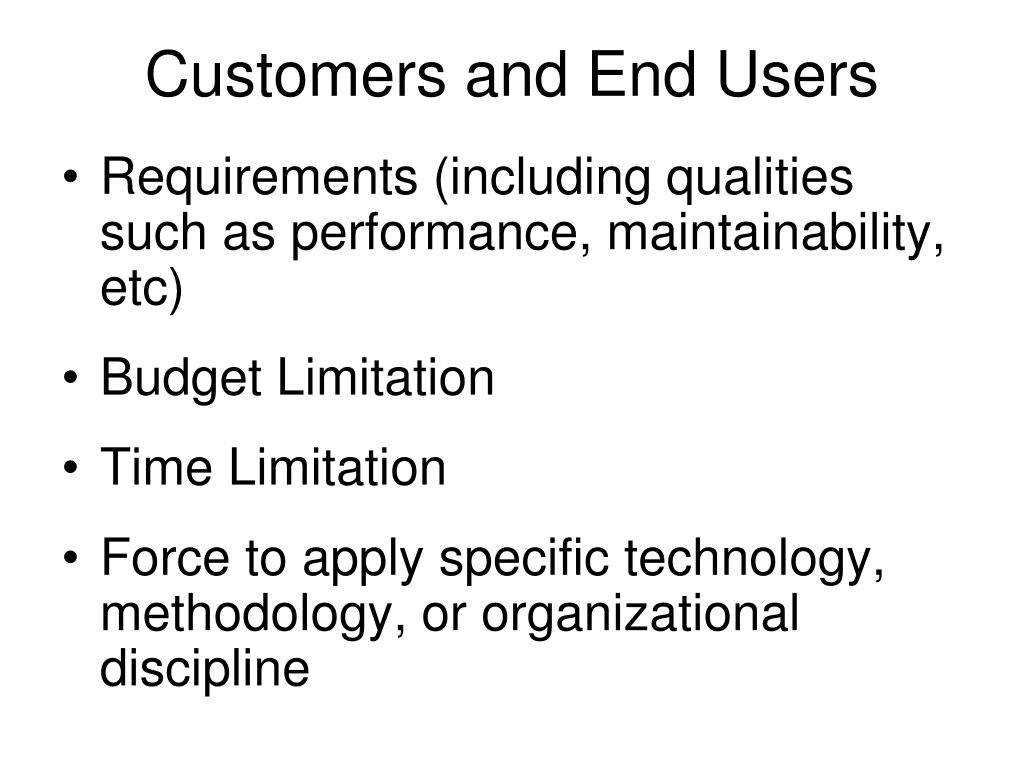 Customers and End Users

• Requirements (including qualities such as performance, maintainability, etc)

• Budget Limitation

• Time Limitation

• Force to apply specific technology, methodology, or organizational discipline